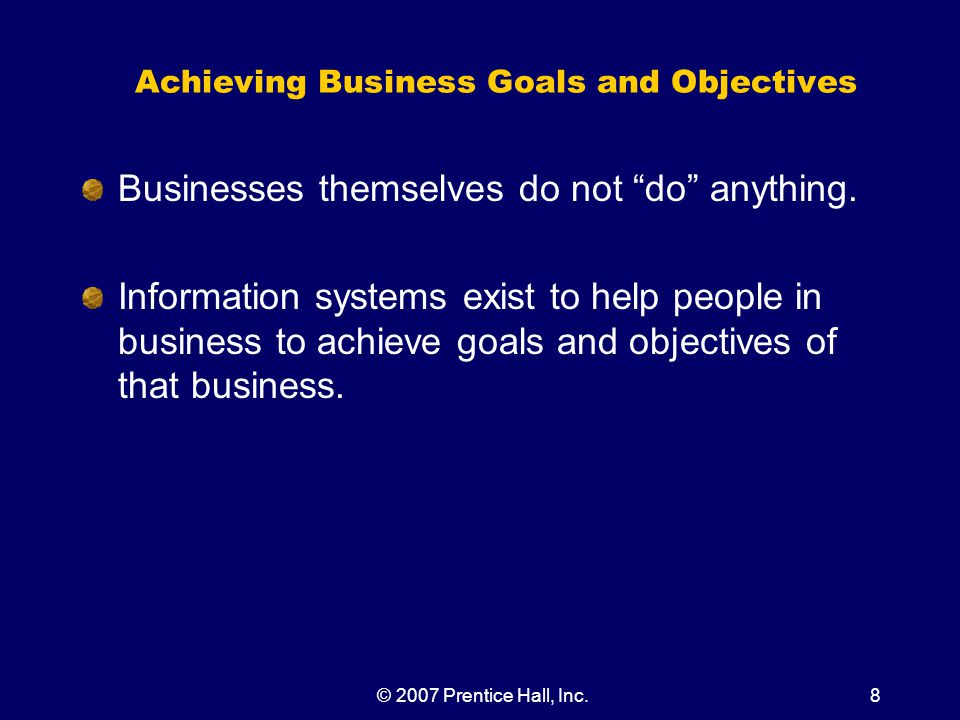 Achieving Business Goals and Objectives

Businesses themselves do not “do” anything.

Information systems exist to help people in business to achieve goals and objectives of that business.

© 2007 Prentice Hall, Inc.

8